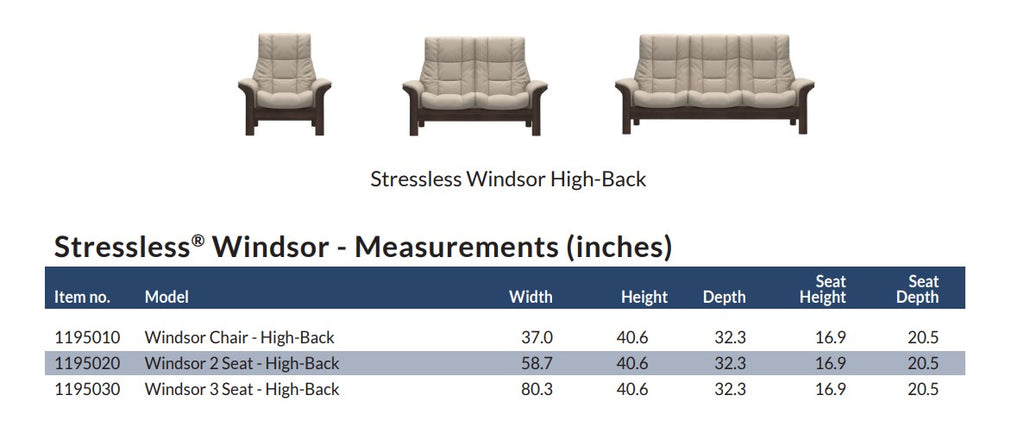 Stressless Windsor High-Back

Stressless® Windsor - Measurements (inches)

| Item no. | Model | Width | Height | Depth | Seat Height | Seat Depth |
|---|---|---|---|---|---|---|
| 1195010 | Windsor Chair - High-Back | 37.0 | 40.6 | 32.3 | 16.9 | 20.5 |
| 1195020 | Windsor 2 Seat - High-Back | 58.7 | 40.6 | 32.3 | 16.9 | 20.5 |
| 1195030 | Windsor 3 Seat - High-Back | 80.3 | 40.6 | 32.3 | 16.9 | 20.5 |